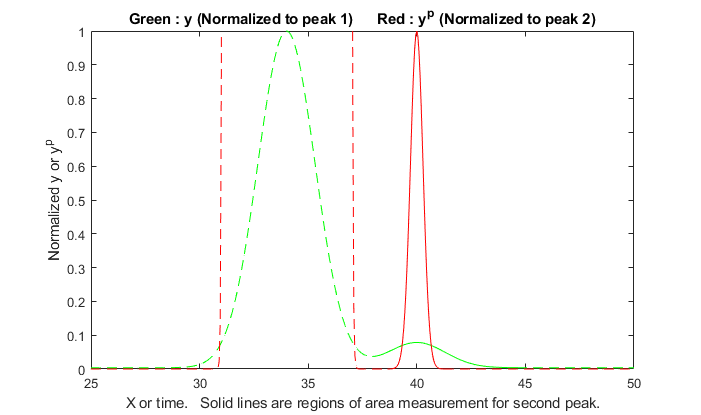 Green : y (Normalized to peak 1)    Red : $y^p$ (Normalized to peak 2)

Normalized y or $y^p$

1
0.9
0.8
0.7
0.6
0.5
0.4
0.3
0.2
0.1
0

25
30
35
40
45
50

X or time.   Solid lines are regions of area measurement for second peak.